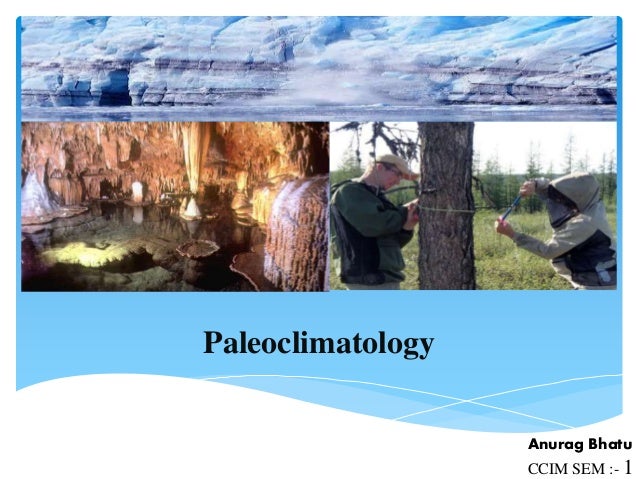 Paleoclimatology

Anurag Bhatu
CCIM SEM :- 1